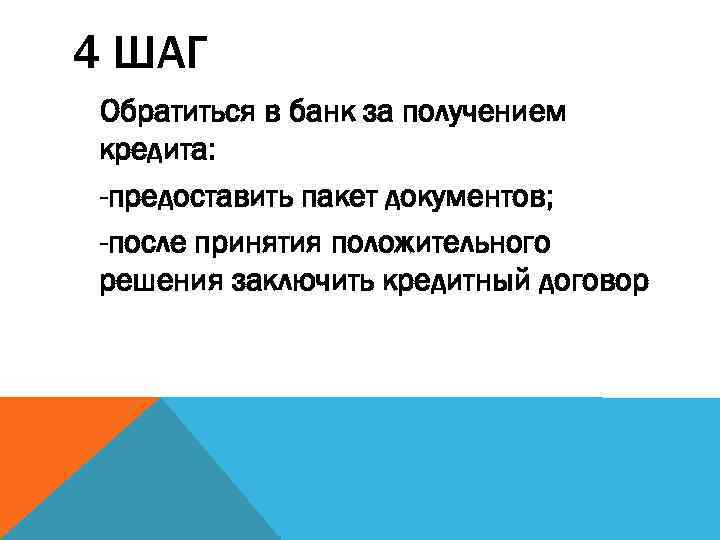 4 ШАГ

Обратиться в банк за получением кредита:

-предоставить пакет документов;

-после принятия положительного решения заключить кредитный договор